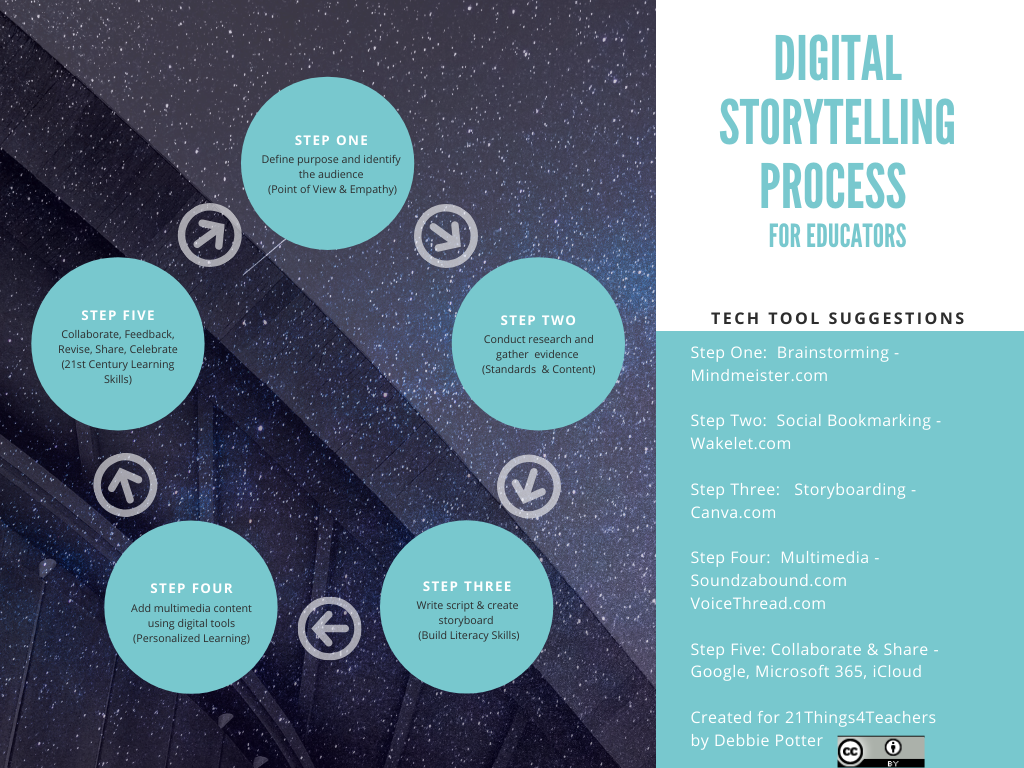 STEP ONE
Define purpose and identify the audience (Point of View & Empathy)

STEP TWO
Conduct research and gather evidence (Standards & Content)

STEP THREE
Write script & create storyboard (Build Literacy Skills)

STEP FOUR
Add multimedia content using digital tools (Personalized Learning)

STEP FIVE
Collaborate, Feedback, Revise, Share, Celebrate (21st Century Learning Skills)

DIGITAL STORYTELLING PROCESS
FOR EDUCATORS

TECH TOOL SUGGESTIONS

Step One: Brainstorming - Mindmeister.com

Step Two: Social Bookmarking - Wakelet.com

Step Three: Storyboarding - Canva.com

Step Four: Multimedia - Soundzabound.com VoiceThread.com

Step Five: Collaborate & Share - Google, Microsoft 365, iCloud

Created for 21Things4Teachers by Debbie Potter

BY